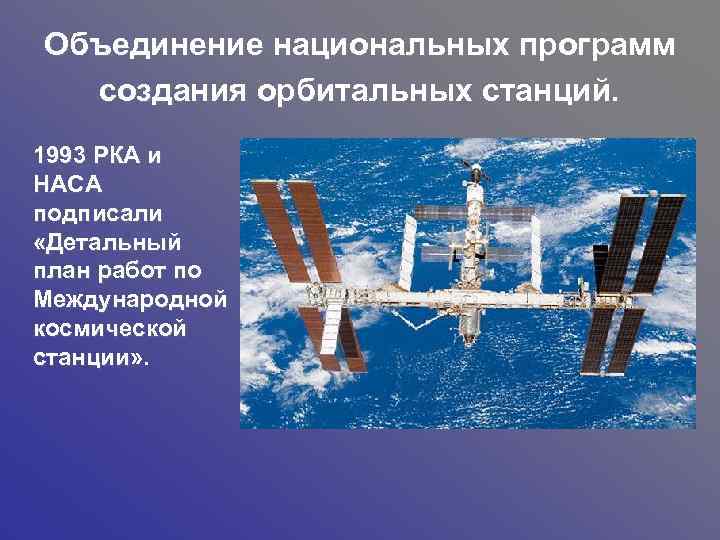 Объединение национальных программ создания орбитальных станций.

1993 РКА и НАСА подписали «Детальный план работ по Международной космической станции».